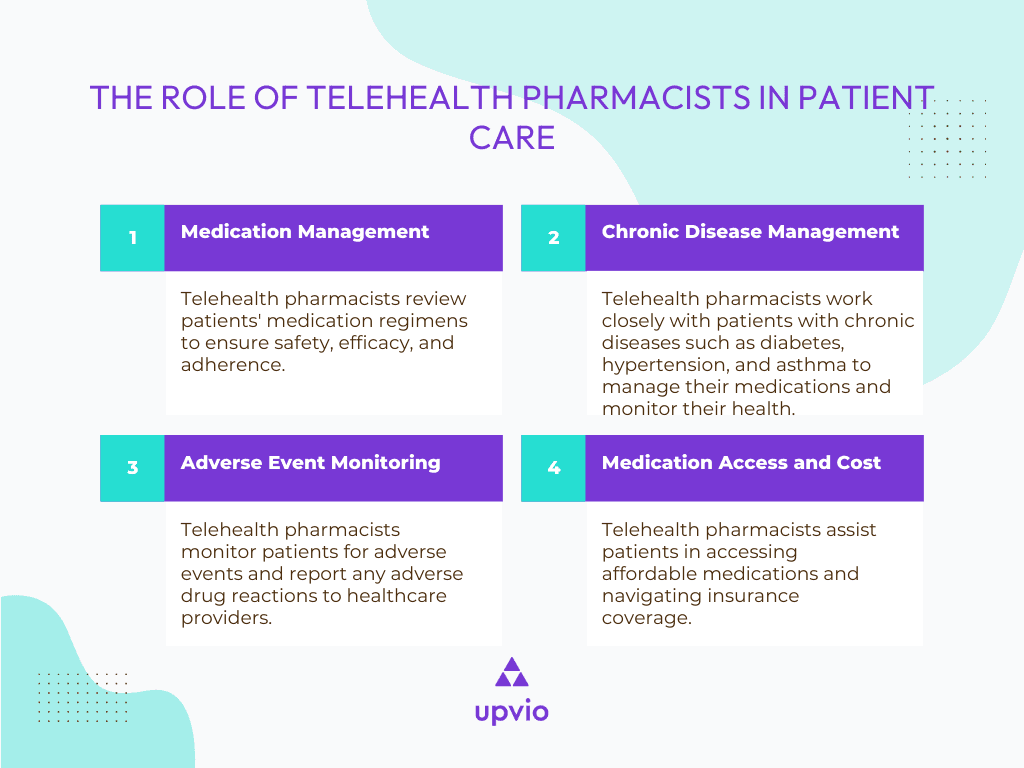 THE ROLE OF TELEHEALTH PHARMACISTS IN PATIENT CARE

1 Medication Management

Telehealth pharmacists review patients' medication regimens to ensure safety, efficacy, and adherence.

2 Chronic Disease Management

Telehealth pharmacists work closely with patients with chronic diseases such as diabetes, hypertension, and asthma to manage their medications and monitor their health.

3 Adverse Event Monitoring

Telehealth pharmacists monitor patients for adverse events and report any adverse drug reactions to healthcare providers.

4 Medication Access and Cost

Telehealth pharmacists assist patients in accessing affordable medications and navigating insurance coverage.

upvio